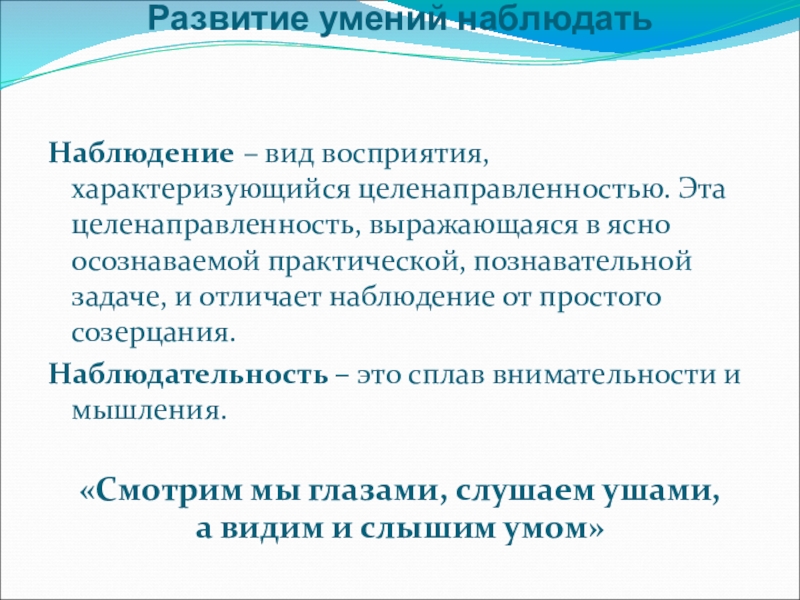 Развитие умений наблюдать

Наблюдение – вид восприятия, характеризующийся целенаправленностью. Эта целенаправленность, выражающаяся в ясно осознаваемой практической, познавательной задаче, и отличает наблюдение от простого созерцания.

Наблюдательность – это сплав внимательности и мышления.

«Смотрим мы глазами, слушаем ушами, а видим и слышим умом»